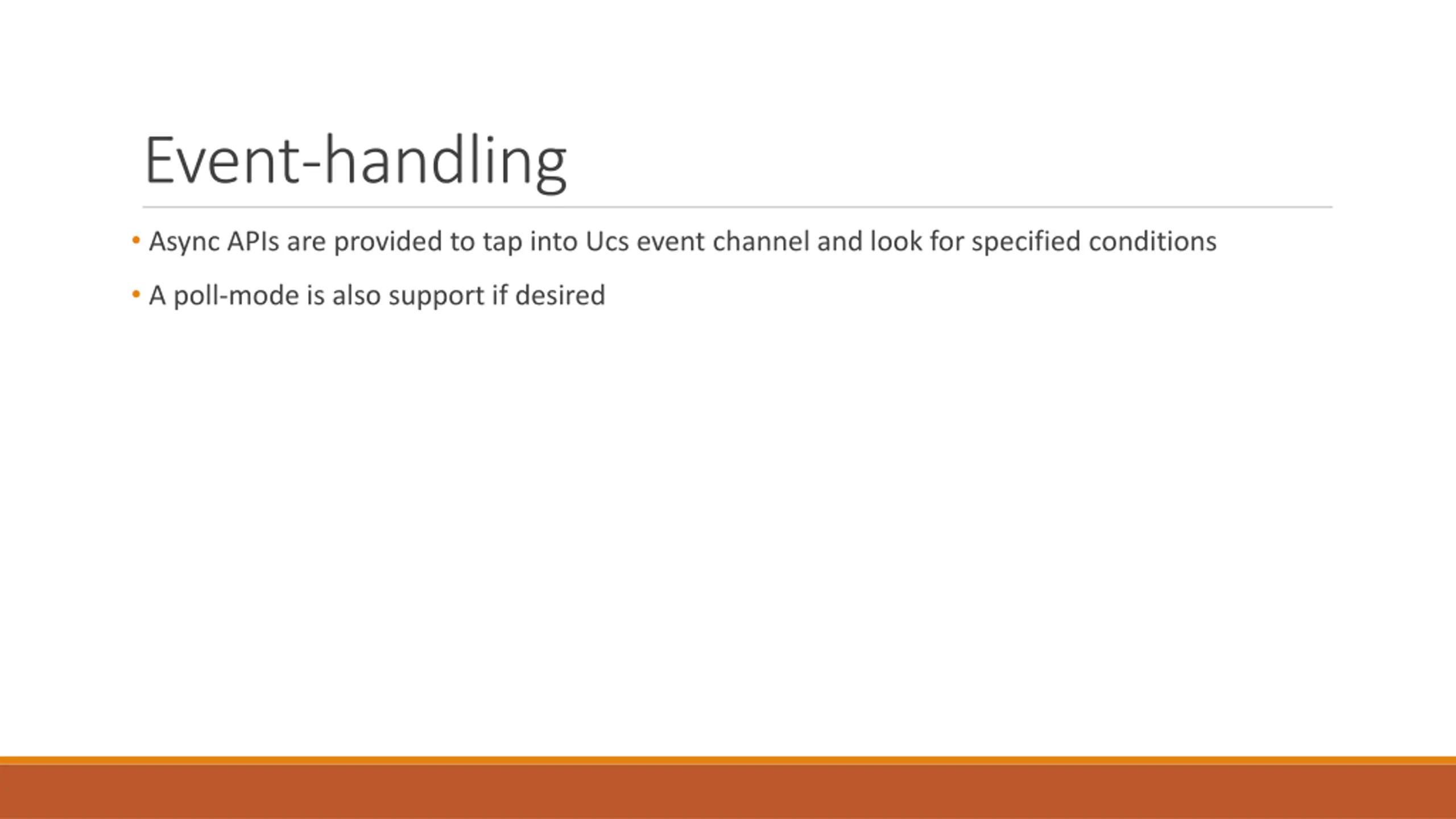 Event-handling

• Async APIs are provided to tap into Ucs event channel and look for specified conditions

• A poll-mode is also support if desired